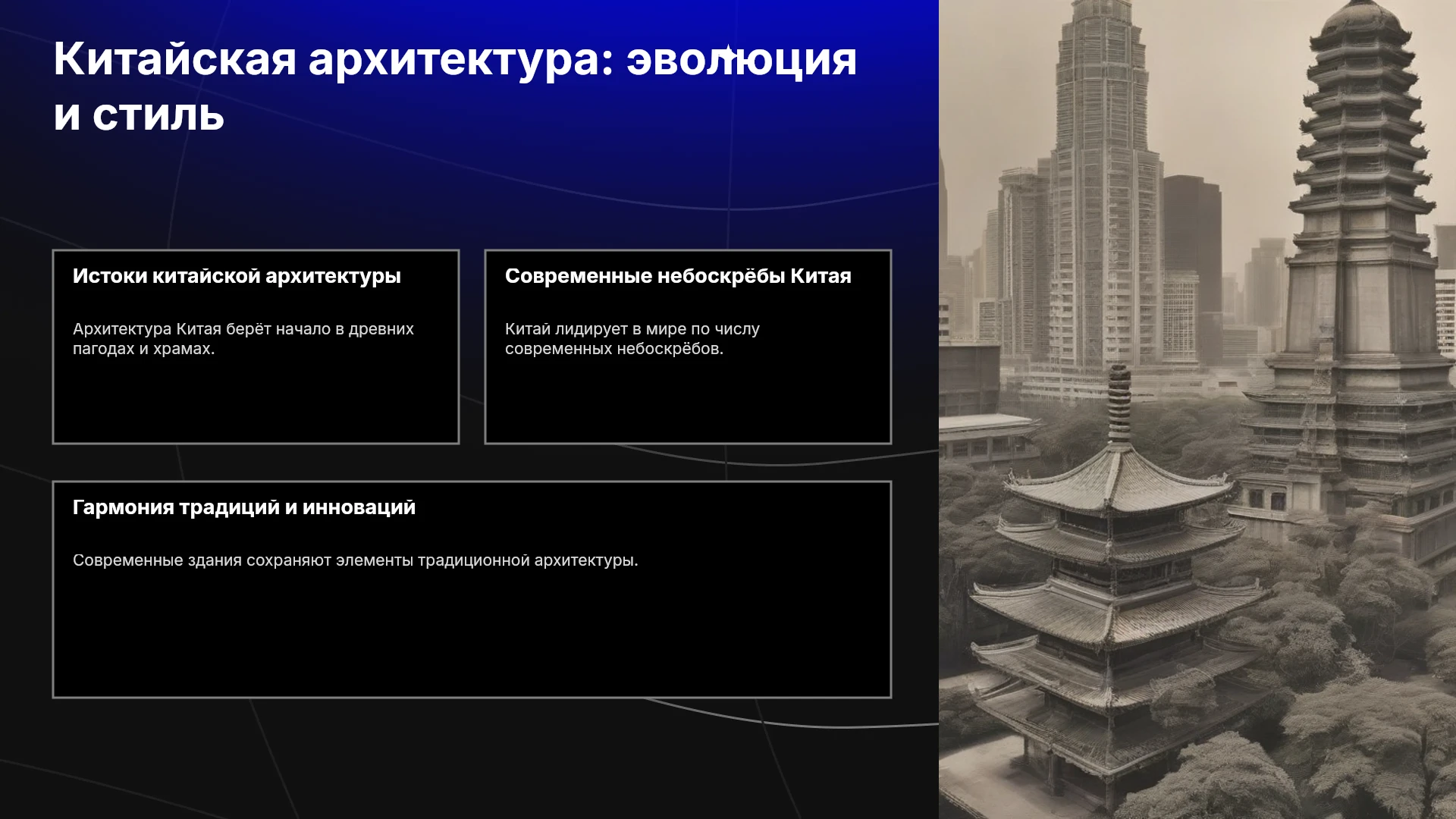 Китайская архитектура: эволюция и стиль

Истоки китайской архитектуры

Архитектура Китая берёт начало в древних пагодах и храмах.

Современные небоскрёбы Китая

Китай лидирует в мире по числу современных небоскрёбов.

Гармония традиций и инноваций

Современные здания сохраняют элементы традиционной архитектуры.